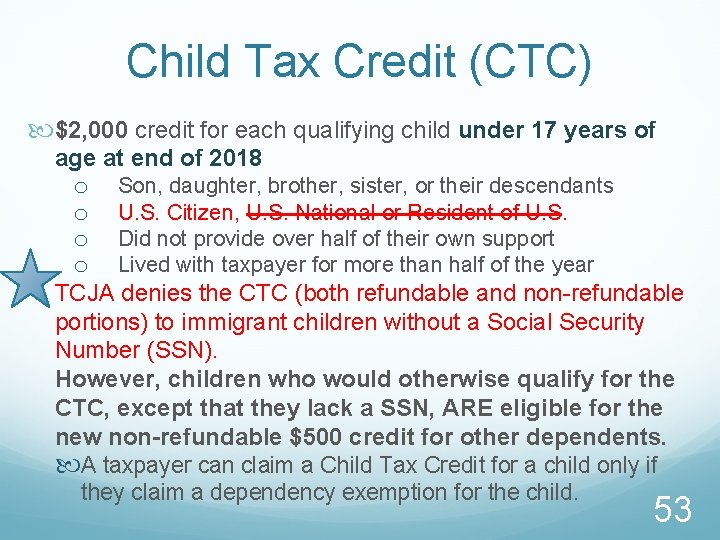 Child Tax Credit (CTC)

$2,000 credit for each qualifying child under 17 years of age at end of 2018

o Son, daughter, brother, sister, or their descendants
o U.S. Citizen, ~~U.S. National or Resident of U.S~~.
o Did not provide over half of their own support
o Lived with taxpayer for more than half of the year

TCJA denies the CTC (both refundable and non-refundable portions) to immigrant children without a Social Security Number (SSN).

However, children who would otherwise qualify for the CTC, except that they lack a SSN, ARE eligible for the new non-refundable $500 credit for other dependents.

A taxpayer can claim a Child Tax Credit for a child only if they claim a dependency exemption for the child.

53